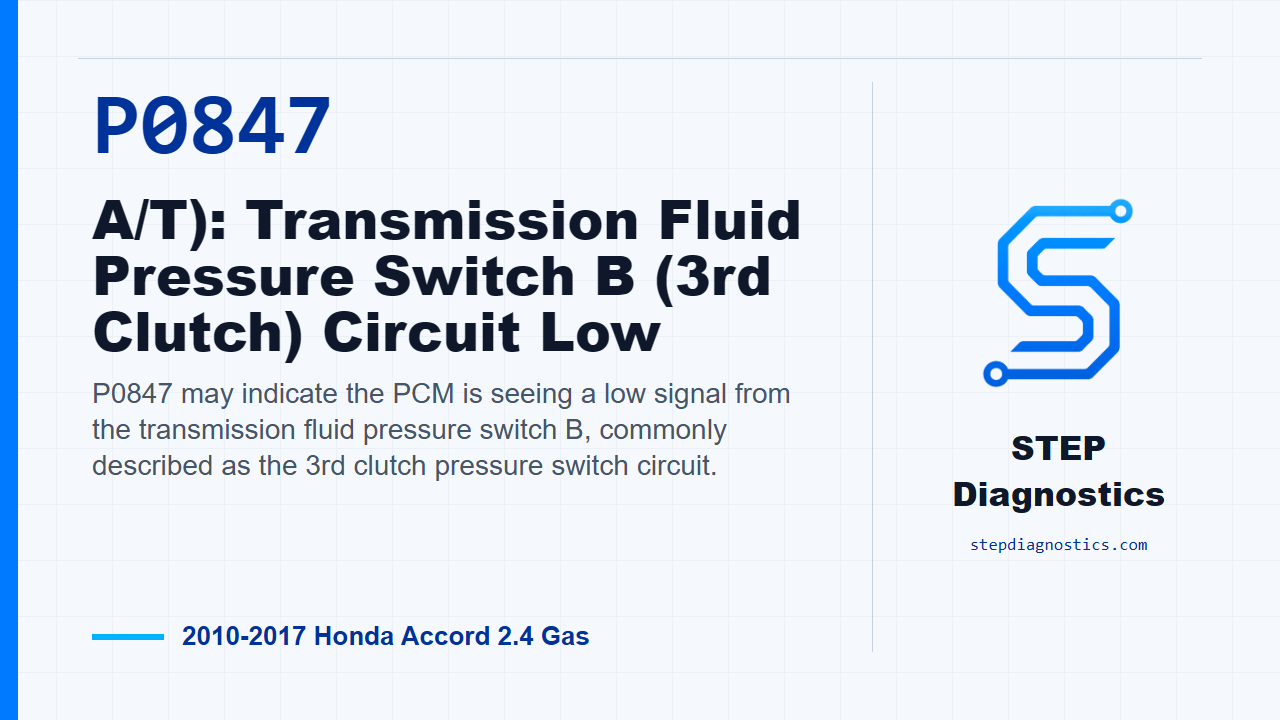 P0847

A/T): Transmission Fluid Pressure Switch B (3rd Clutch) Circuit Low

P0847 may indicate the PCM is seeing a low signal from the transmission fluid pressure switch B, commonly described as the 3rd clutch pressure switch circuit.

2010-2017 Honda Accord 2.4 Gas

STEP Diagnostics

stepdiagnostics.com